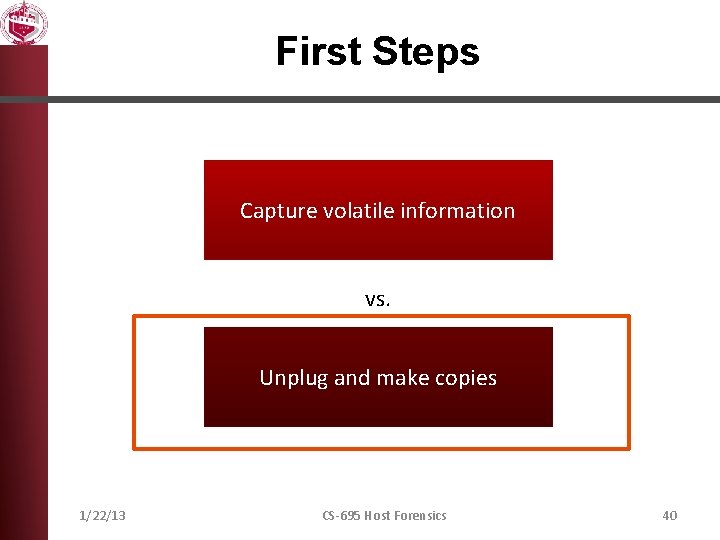 First Steps

Capture volatile information

vs.

Unplug and make copies

1/22/13

CS-695 Host Forensics

40